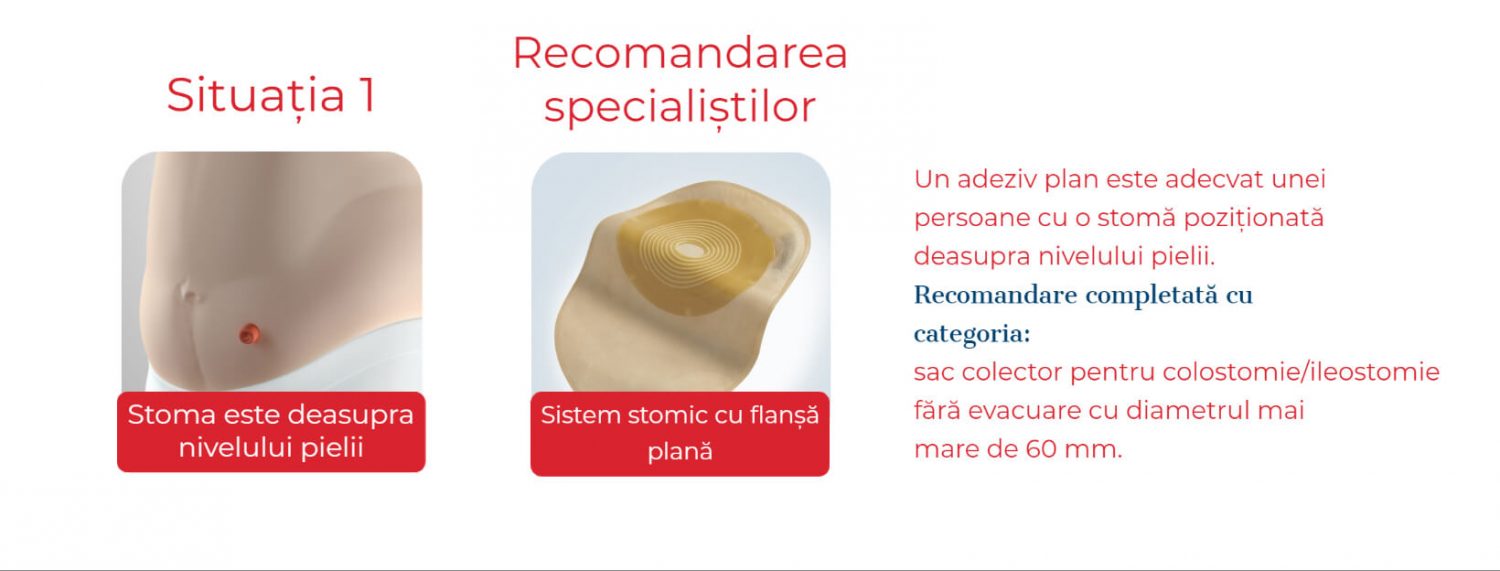 Situația 1

Stoma este deasupra nivelului pielii

Recomandarea specialiștilor

Sistem stomic cu flanșă plană

Un adeziv plan este adecvat unei persoane cu o stomă poziționată deasupra nivelului pielii.
Recomandare completată cu categoria:
sac colector pentru colostomie/ileostomie fără evacuare cu diametrul mai mare de 60 mm.